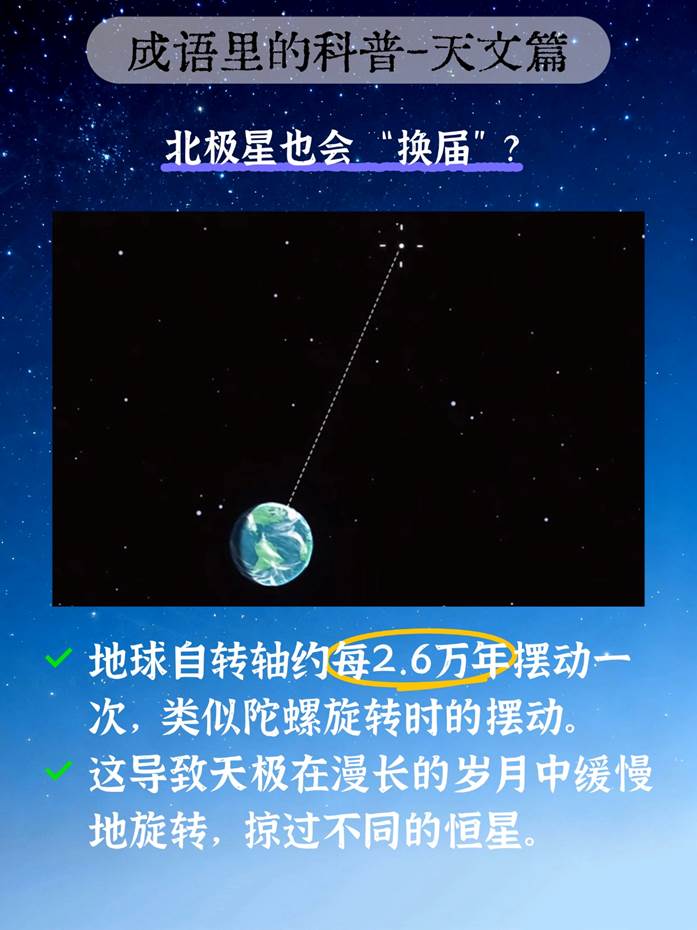 成语里的科普-天文篇

北极星也会“换届”？

✓ 地球自转轴约每2.6万年摆动一次，类似陀螺旋转时的摆动。

✓ 这导致天极在漫长的岁月中缓慢地旋转，掠过不同的恒星。